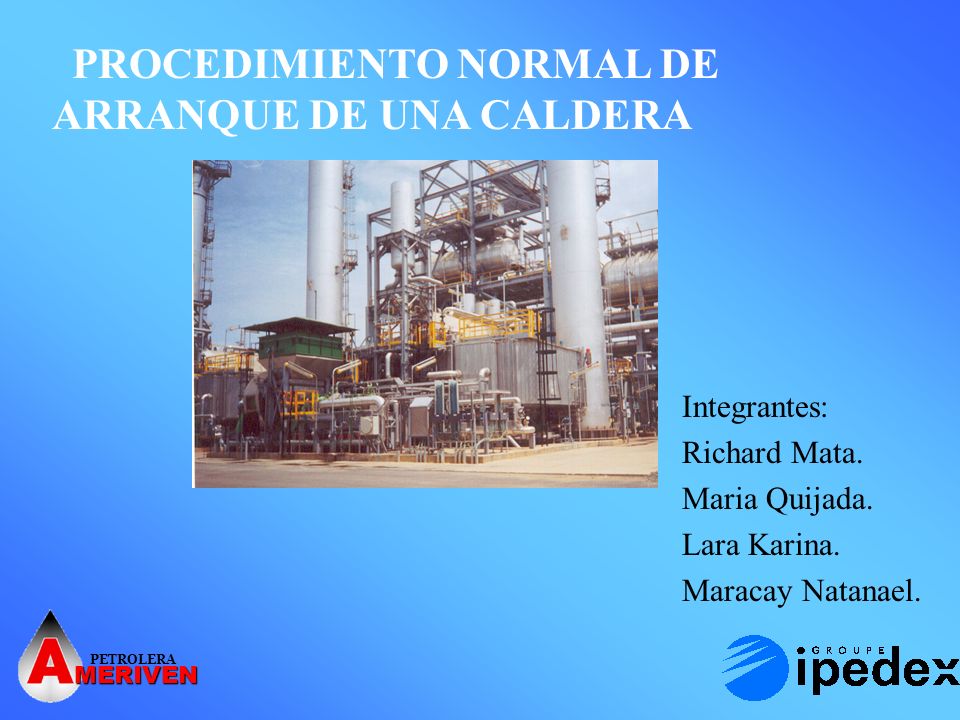 PROCEDIMIENTO NORMAL DE ARRANQUE DE UNA CALDERA

Integrantes:
Richard Mata.
Maria Quijada.
Lara Karina.
Maracay Natanael.

PETROLERA AMERIVEN

GROUPE ipedex